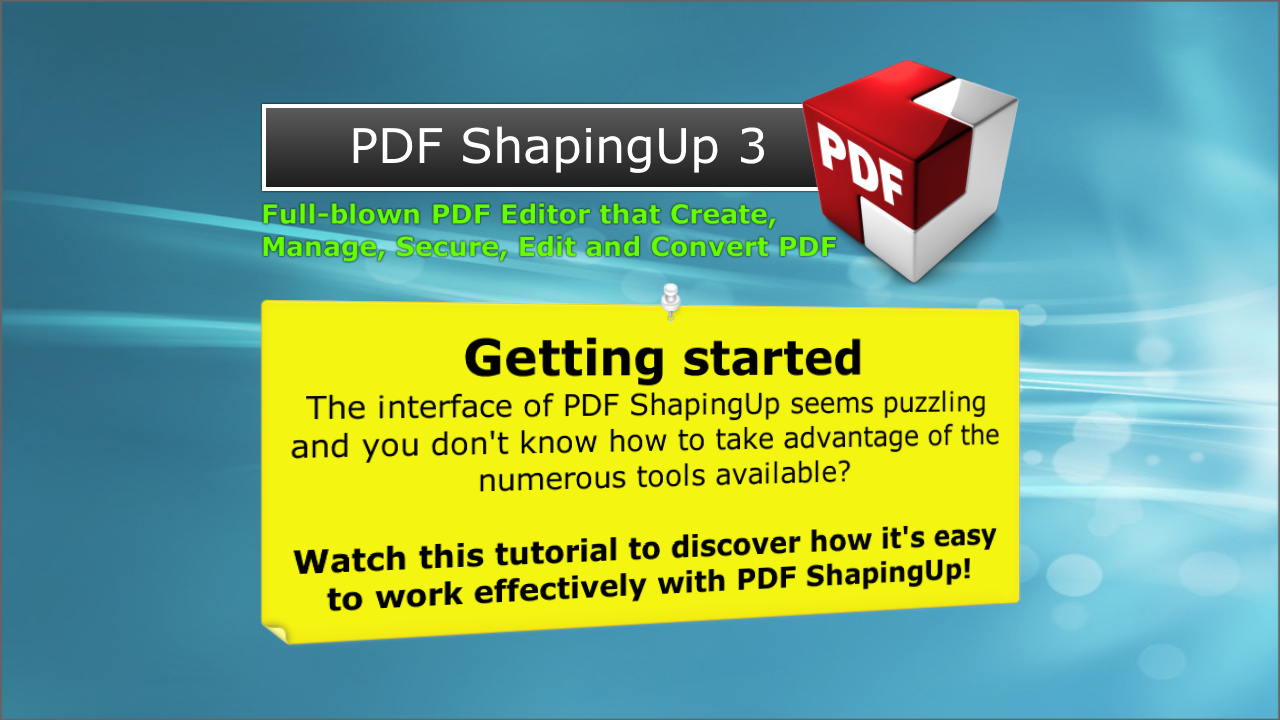 PDF ShapingUp 3

PDF

Full-blown PDF Editor that Create, Manage, Secure, Edit and Convert PDF

Getting started

The interface of PDF ShapingUp seems puzzling and you don't know how to take advantage of the numerous tools available?

Watch this tutorial to discover how it's easy to work effectively with PDF ShapingUp!